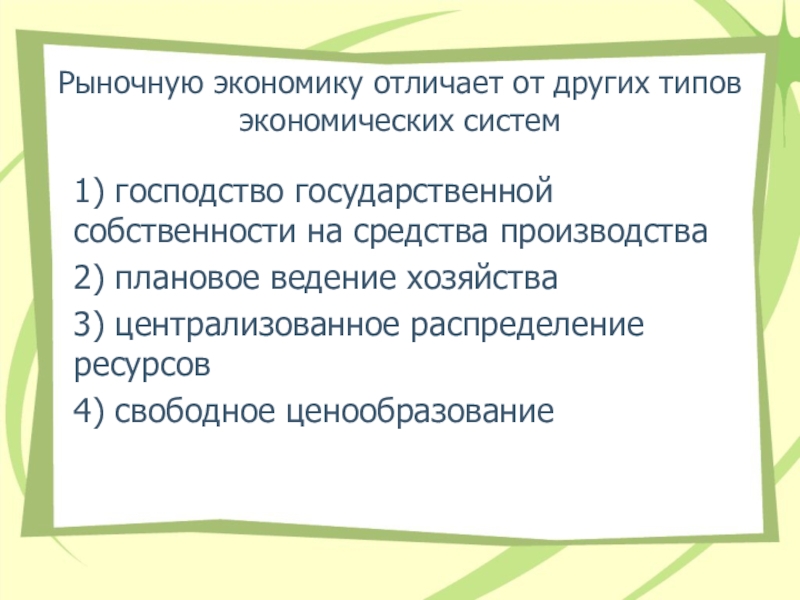 Рыночную экономику отличает от других типов экономических систем

1) господство государственной собственности на средства производства

2) плановое ведение хозяйства

3) централизованное распределение ресурсов

4) свободное ценообразование